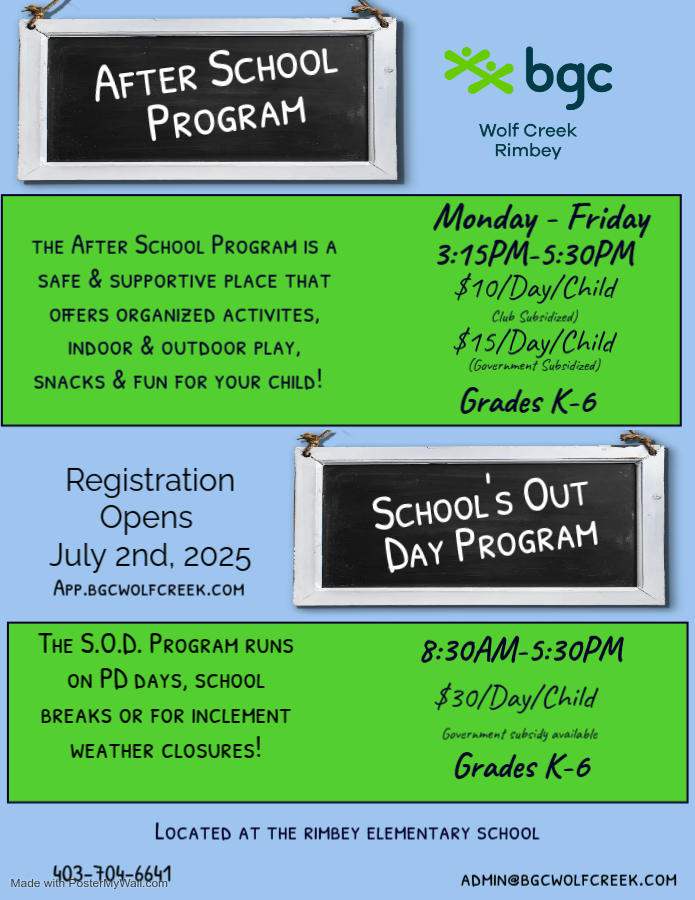 After School Program

bgc
Wolf Creek
Rimbey

the After School Program is a safe & supportive place that offers organized activites, indoor & outdoor play, snacks & fun for your child!

Monday - Friday
3:15PM-5:30PM
$10/Day/Child
Club Subsidized)
$15/Day/Child
(Government Subsidized)
Grades K-6

Registration Opens July 2nd, 2025
App.bgcwolfcreek.com

School's Out Day Program

The S.O.D. Program runs on PD days, school breaks or for inclement weather closures!

8:30AM-5:30PM
$30/Day/Child
Government subsidy available
Grades K-6

Located at the rimbey elementary school

403-704-6641
Made with PosterMyWall.com
admin@bgcwolfcreek.com